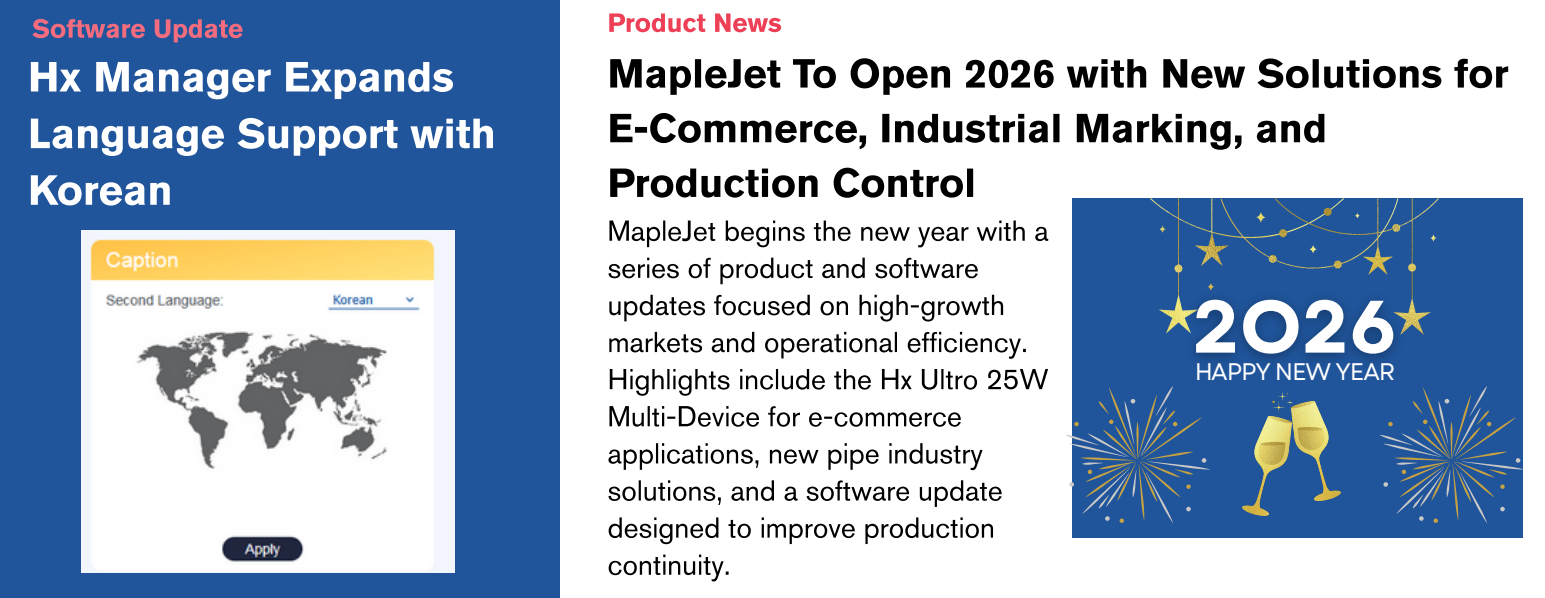 Software Update

Hx Manager Expands Language Support with Korean

Caption

Second Language: Korean

Apply

Product News

MapleJet To Open 2026 with New Solutions for E-Commerce, Industrial Marking, and Production Control

MapleJet begins the new year with a series of product and software updates focused on high-growth markets and operational efficiency. Highlights include the Hx Ultro 25W Multi-Device for e-commerce applications, new pipe industry solutions, and a software update designed to improve production continuity.

2026
HAPPY NEW YEAR